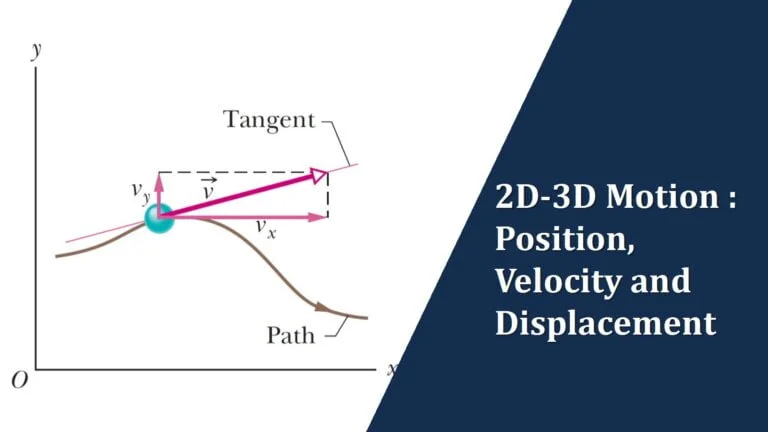 $y$

Tangent

$v_y$

$\vec{v}$

$v_x$

Path

$O$

$x$

2D-3D Motion : Position, Velocity and Displacement